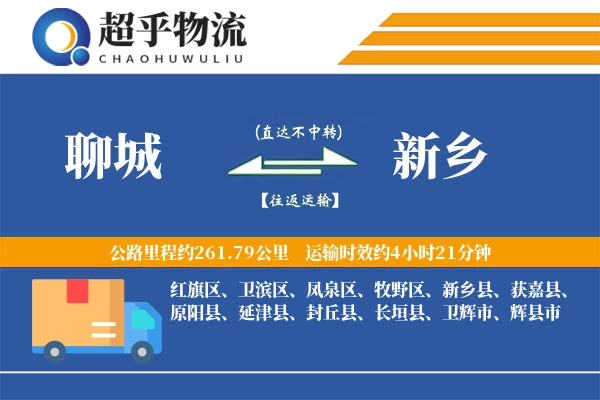 超乎物流
CHAOHUWULIU

聊城

(直达不中转)

【往返运输】

新乡

公路里程约261.79公里　运输时效约4小时21分钟

红旗区、卫滨区、凤泉区、牧野区、新乡县、获嘉县、原阳县、延津县、封丘县、长垣县、卫辉市、辉县市